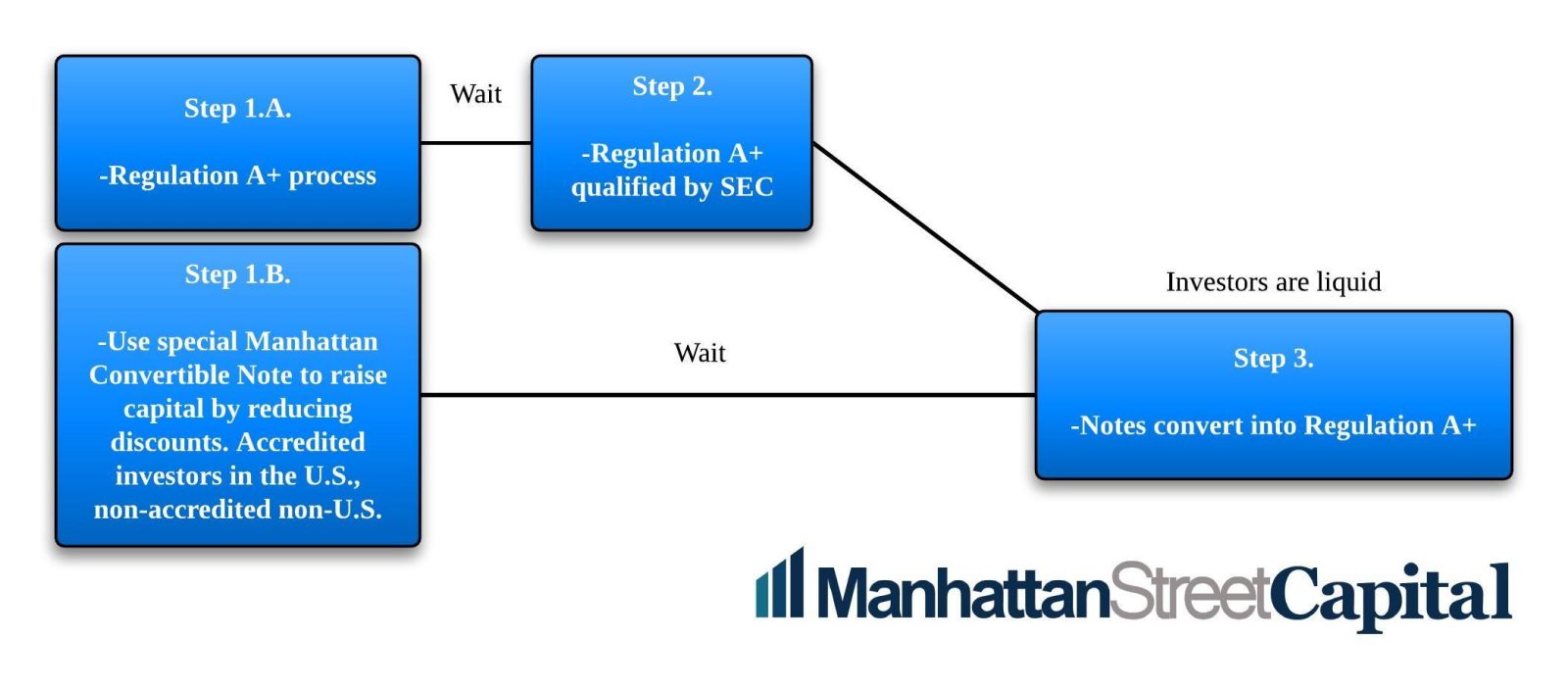 Step 1.A.

-Regulation A+ process

Wait

Step 2.

-Regulation A+ qualified by SEC

Step 1.B.

-Use special Manhattan Convertible Note to raise capital by reducing discounts. Accredited investors in the U.S., non-accredited non-U.S.

Wait

Investors are liquid

Step 3.

-Notes convert into Regulation A+

ManhattanStreetCapital